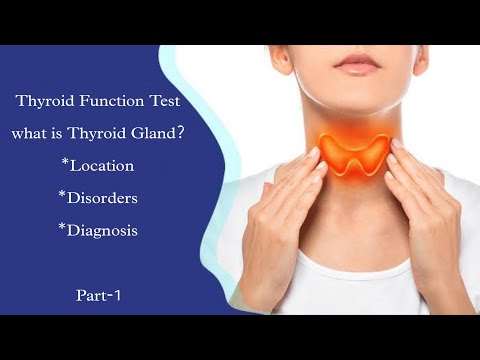 Thyroid Function Test
what is Thyroid Gland?
*Location
*Disorders
*Diagnosis

Part-1